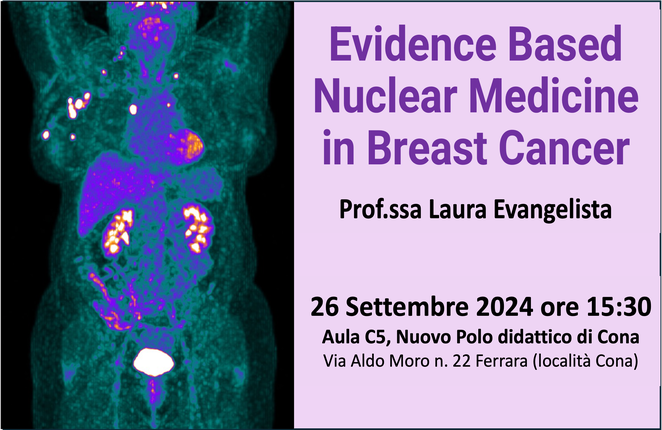 Evidence Based Nuclear Medicine in Breast Cancer

Prof.ssa Laura Evangelista

26 Settembre 2024 ore 15:30
Aula C5, Nuovo Polo didattico di Cona
Via Aldo Moro n. 22 Ferrara (località Cona)